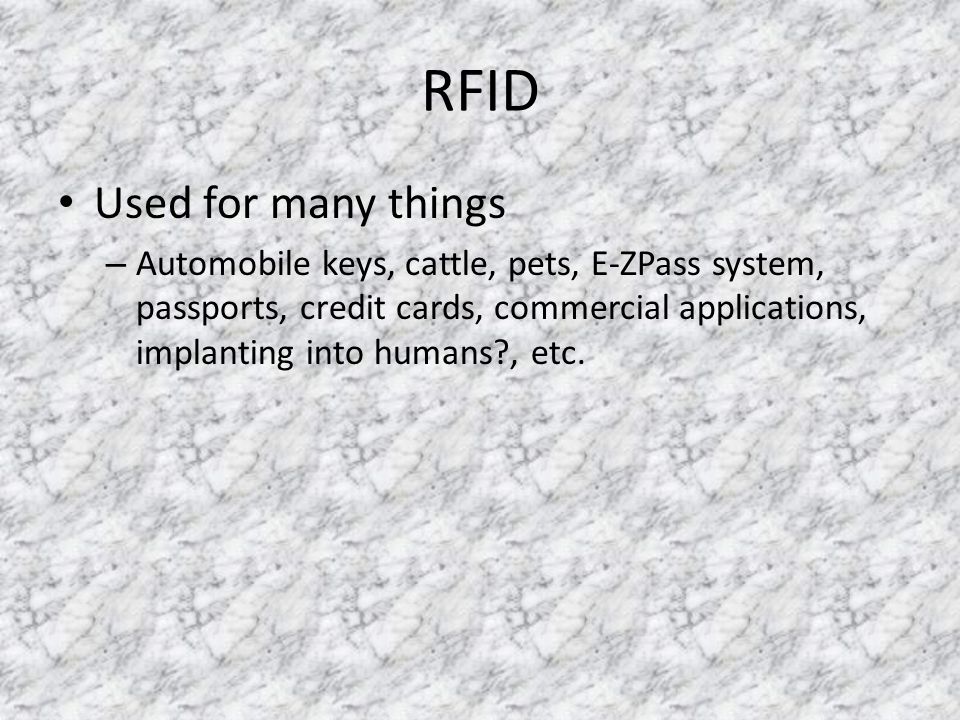 RFID

• Used for many things
  – Automobile keys, cattle, pets, E-ZPass system, passports, credit cards, commercial applications, implanting into humans?, etc.